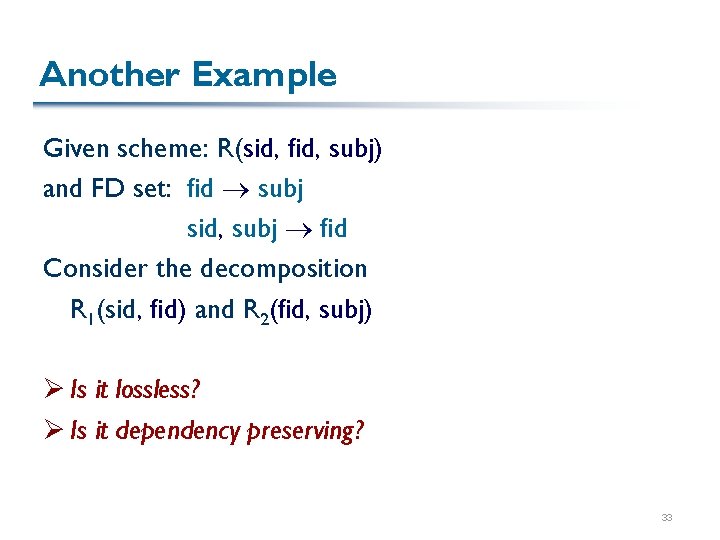 Another Example

Given scheme: R(sid, fid, subj)
and FD set: fid $\rightarrow$ subj
sid, subj $\rightarrow$ fid
Consider the decomposition
$R_1$(sid, fid) and $R_2$(fid, subj)

➢ Is it lossless?
➢ Is it dependency preserving?

33